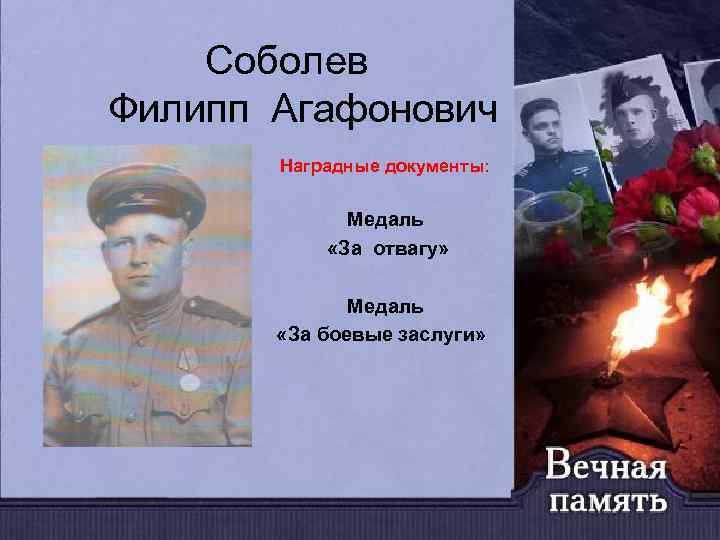 Соболев
Филипп Агафонович

Наградные документы:

Медаль
«За отвагу»

Медаль
«За боевые заслуги»

Вечная
память